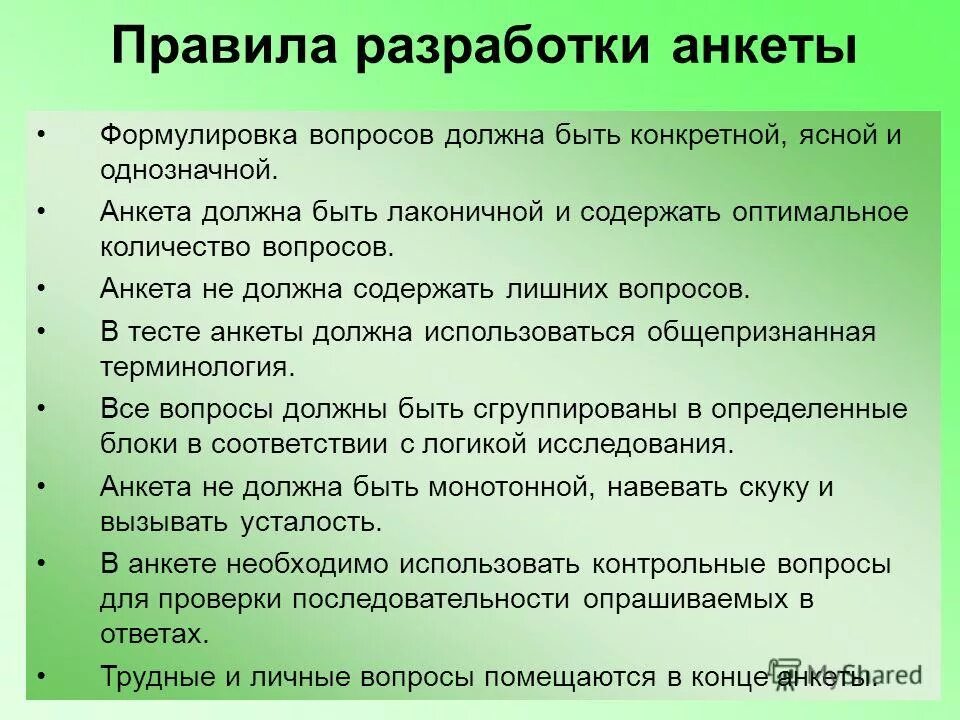 Правила разработки анкеты

• Формулировка вопросов должна быть конкретной, ясной и однозначной.

• Анкета должна быть лаконичной и содержать оптимальное количество вопросов.

• Анкета не должна содержать лишних вопросов.

• В тесте анкеты должна использоваться общепризнанная терминология.

• Все вопросы должны быть сгруппированы в определенные блоки в соответствии с логикой исследования.

• Анкета не должна быть монотонной, навевать скуку и вызывать усталость.

• В анкете необходимо использовать контрольные вопросы для проверки последовательности опрашиваемых в ответах.

• Трудные и личные вопросы помещаются в конце анкеты.

MyShared